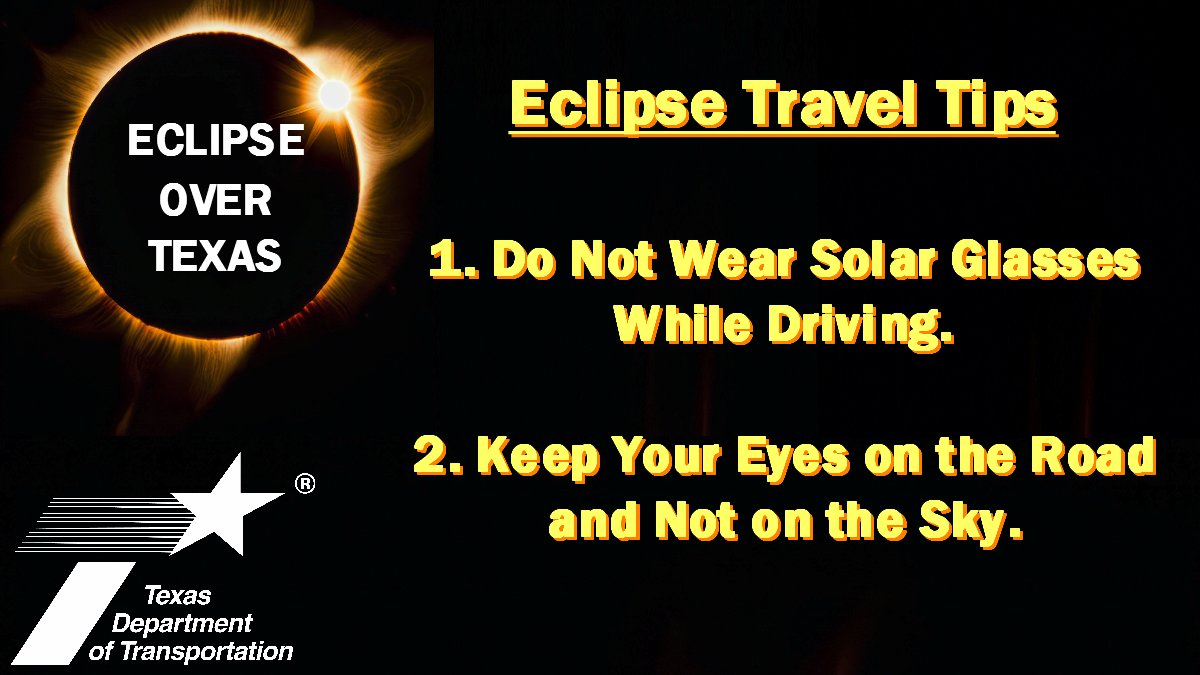 ECLIPSE OVER TEXAS

Eclipse Travel Tips

1. Do Not Wear Solar Glasses While Driving.

2. Keep Your Eyes on the Road and Not on the Sky.

®

Texas Department of Transportation